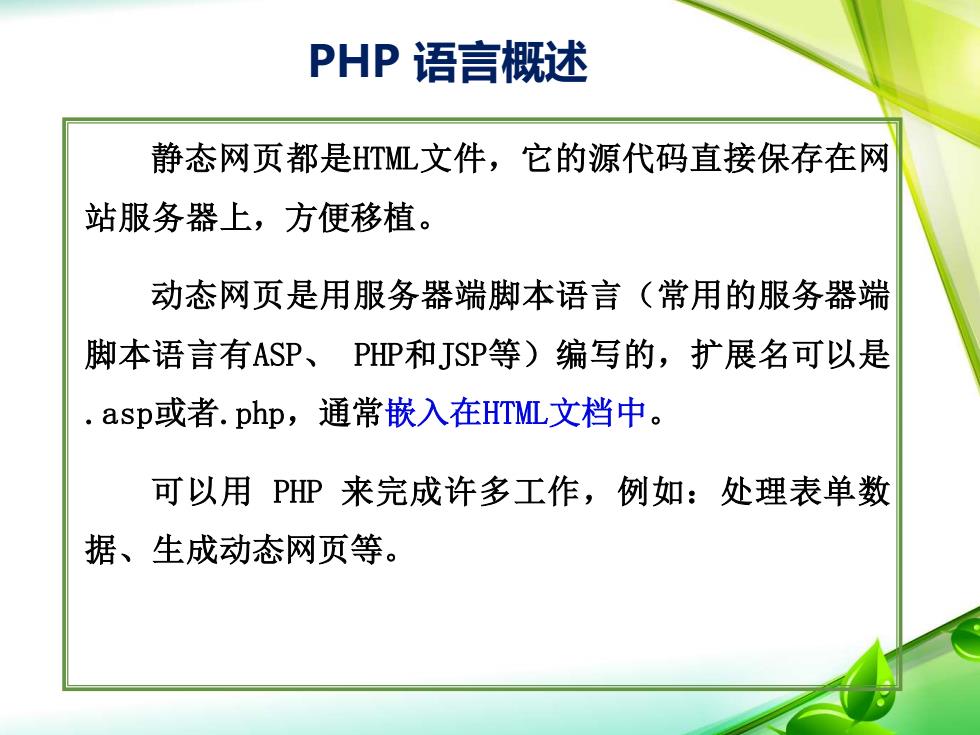 PHP 语言概述

静态网页都是HTML文件，它的源代码直接保存在网站服务器上，方便移植。

动态网页是用服务器端脚本语言（常用的服务器端脚本语言有ASP、 PHP和JSP等）编写的，扩展名可以是.asp或者.php，通常嵌入在HTML文档中。

可以用 PHP 来完成许多工作，例如：处理表单数据、生成动态网页等。